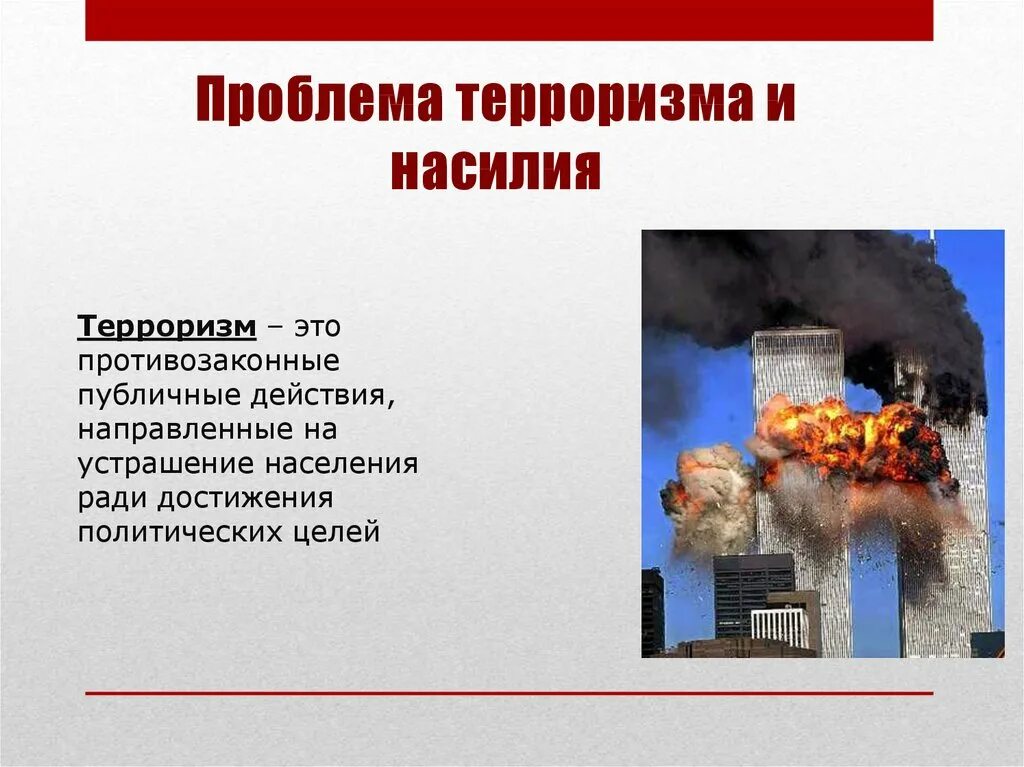 Проблема терроризма и насилия

Терроризм – это противозаконные публичные действия, направленные на устрашение населения ради достижения политических целей